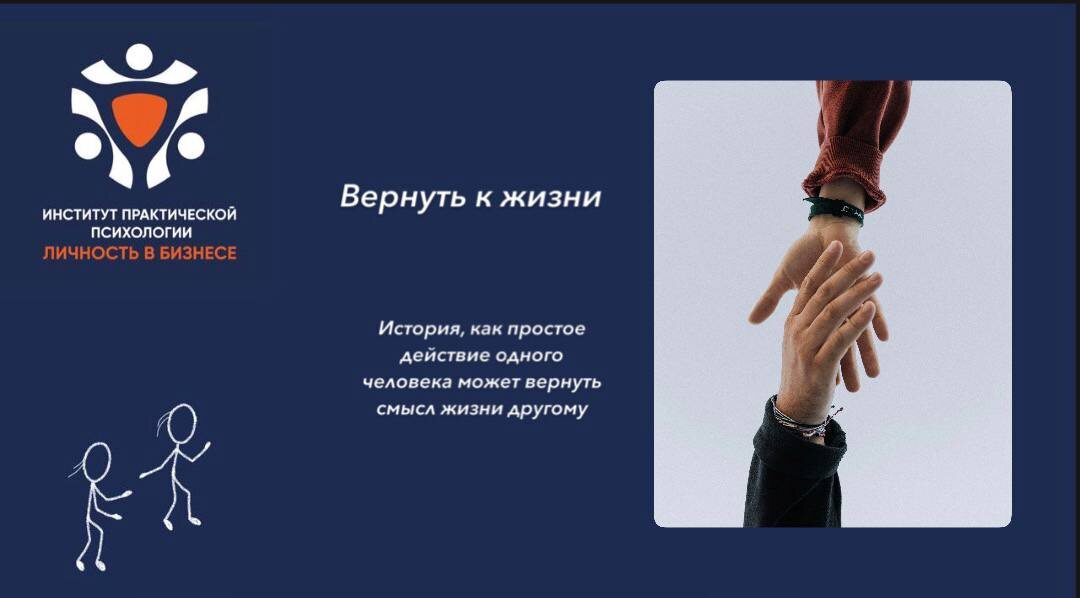 ИНСТИТУТ ПРАКТИЧЕСКОЙ ПСИХОЛОГИИ
ЛИЧНОСТЬ В БИЗНЕСЕ

Вернуть к жизни

История, как простое действие одного человека может вернуть смысл жизни другому